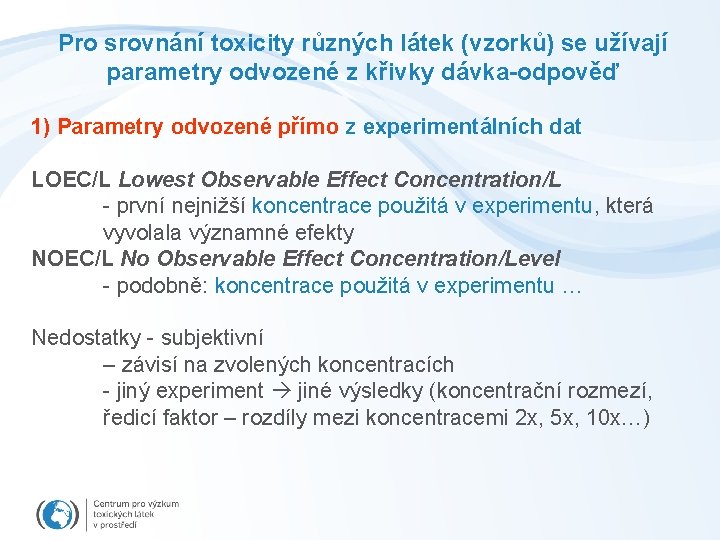 Pro srovnání toxicity různých látek (vzorků) se užívají parametry odvozené z křivky dávka-odpověď

1) Parametry odvozené přímo z experimentálních dat

LOEC/L Lowest Observable Effect Concentration/L
- první nejnižší koncentrace použitá v experimentu, která vyvolala významné efekty
NOEC/L No Observable Effect Concentration/Level
- podobně: koncentrace použitá v experimentu …

Nedostatky - subjektivní
– závisí na zvolených koncentracích
- jiný experiment → jiné výsledky (koncentrační rozmezí, ředicí faktor – rozdíly mezi koncentracemi 2x, 5x, 10x…)

Centrum pro výzkum toxických látek v prostředí